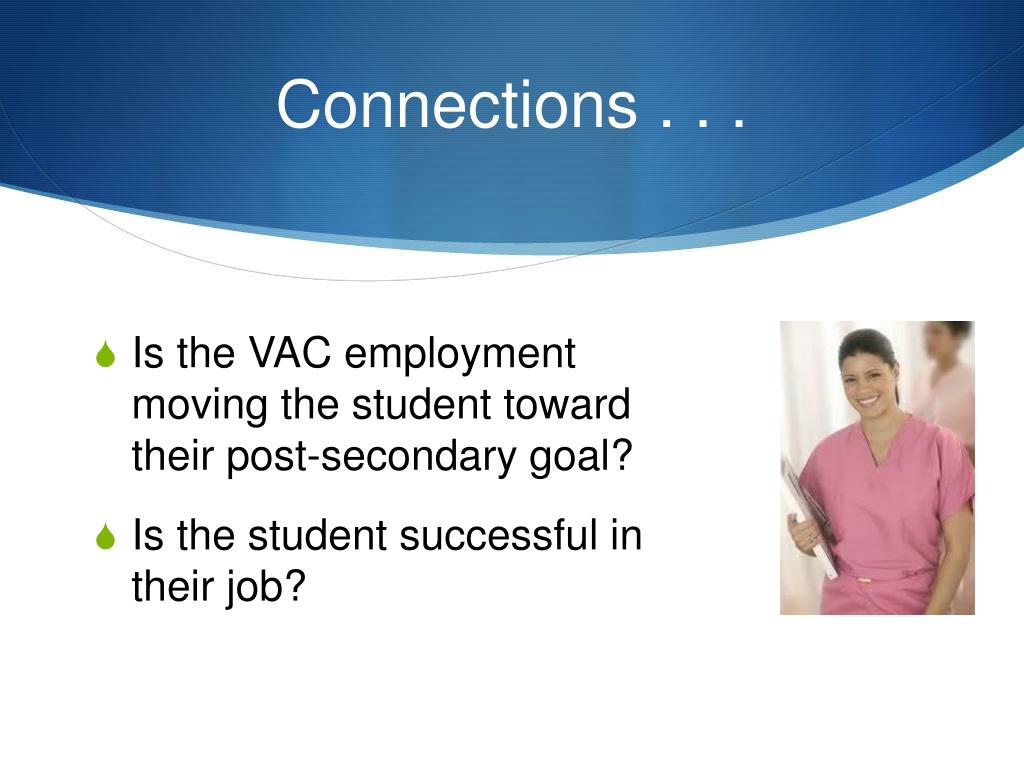 Connections . . .

Is the VAC employment moving the student toward their post-secondary goal?

Is the student successful in their job?